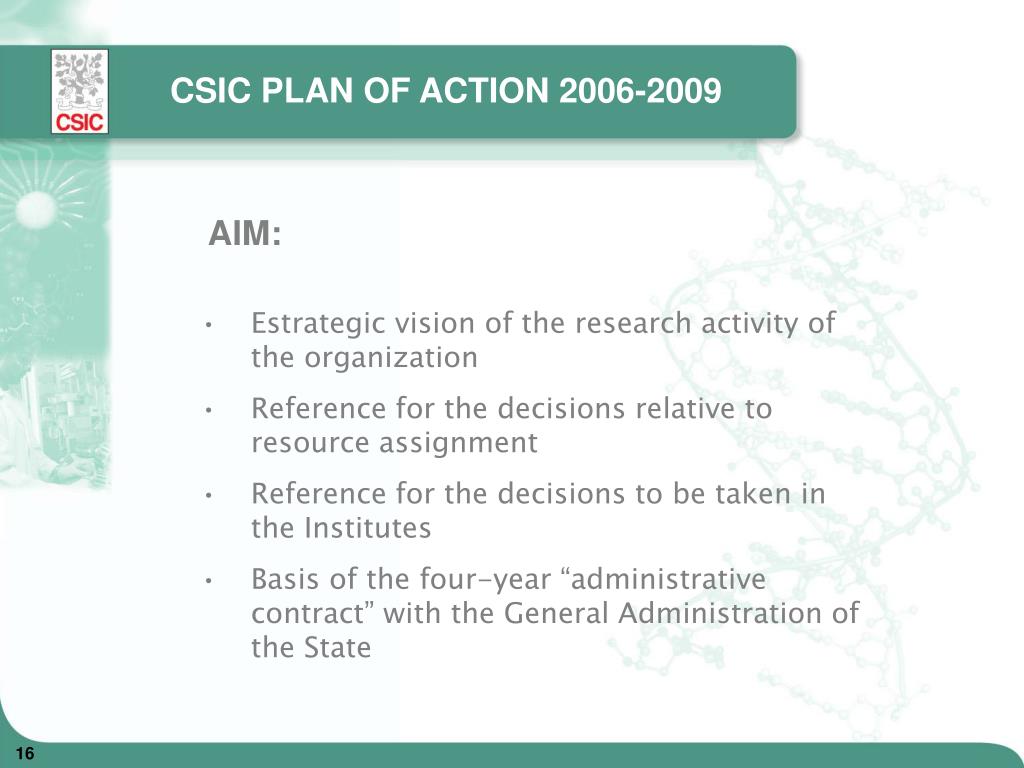 CSIC

CSIC PLAN OF ACTION 2006-2009

AIM:

• Estrategic vision of the research activity of the organization

• Reference for the decisions relative to resource assignment

• Reference for the decisions to be taken in the Institutes

• Basis of the four-year “administrative contract” with the General Administration of the State

16